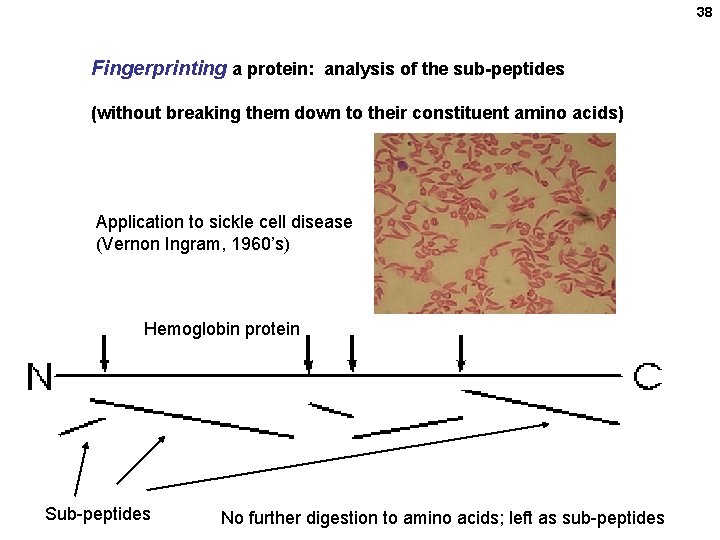 38

Fingerprinting a protein: analysis of the sub-peptides

(without breaking them down to their constituent amino acids)

Application to sickle cell disease
(Vernon Ingram, 1960's)

Hemoglobin protein

N

C

Sub-peptides

No further digestion to amino acids; left as sub-peptides